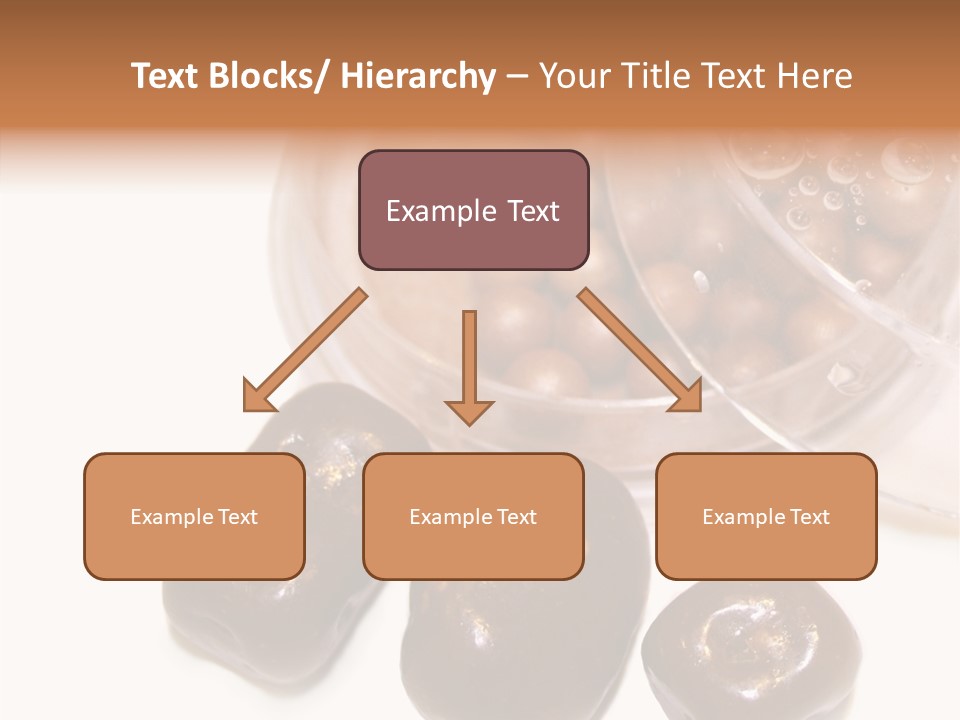 Text Blocks/ Hierarchy – Your Title Text Here

Example Text

Example Text

Example Text

Example Text